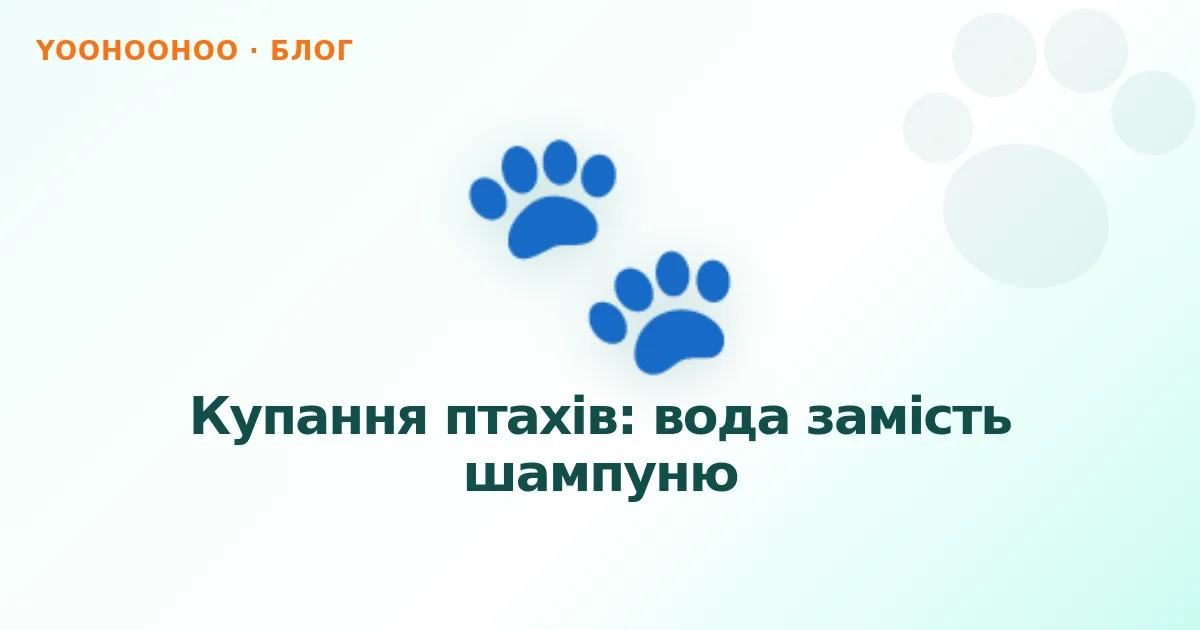 YOOHOOHOO · БЛОГ

Купання птахів: вода замість шампуню